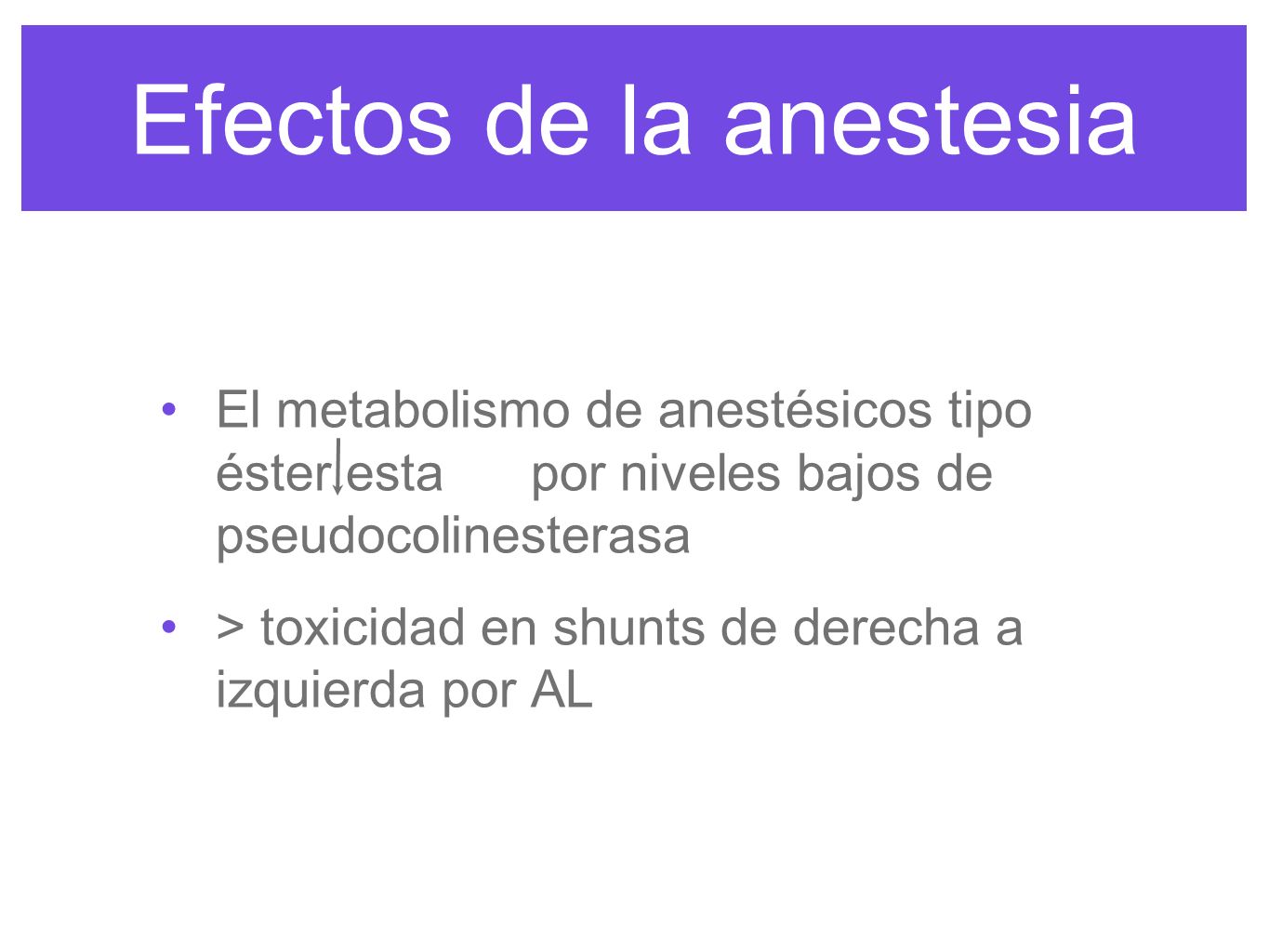 Efectos de la anestesia

• El metabolismo de anestésicos tipo éster ↓ esta por niveles bajos de pseudocolinesterasa

• > toxicidad en shunts de derecha a izquierda por AL